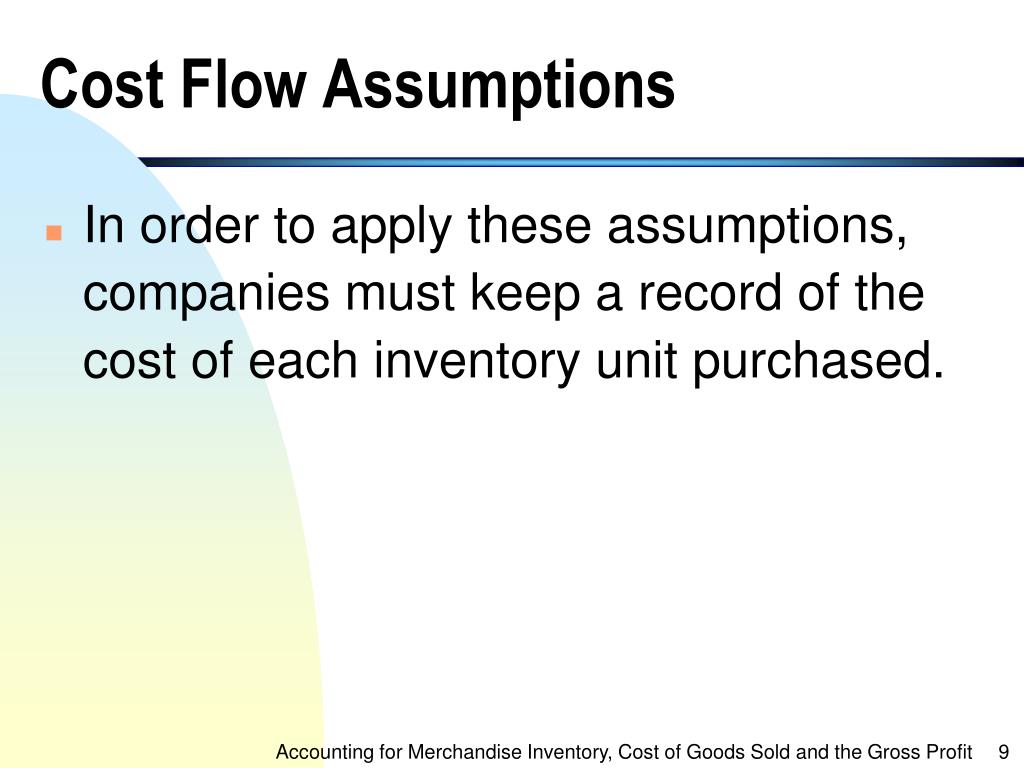 Cost Flow Assumptions

In order to apply these assumptions, companies must keep a record of the cost of each inventory unit purchased.

Accounting for Merchandise Inventory, Cost of Goods Sold and the Gross Profit 9